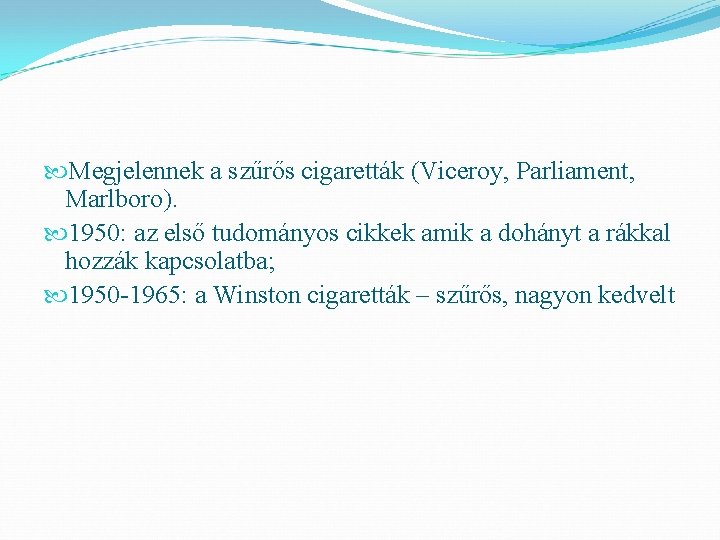 Megjelennek a szűrős cigaretták (Viceroy, Parliament, Marlboro).

1950: az első tudományos cikkek amik a dohányt a rákkal hozzák kapcsolatba;

1950-1965: a Winston cigaretták – szűrős, nagyon kedvelt